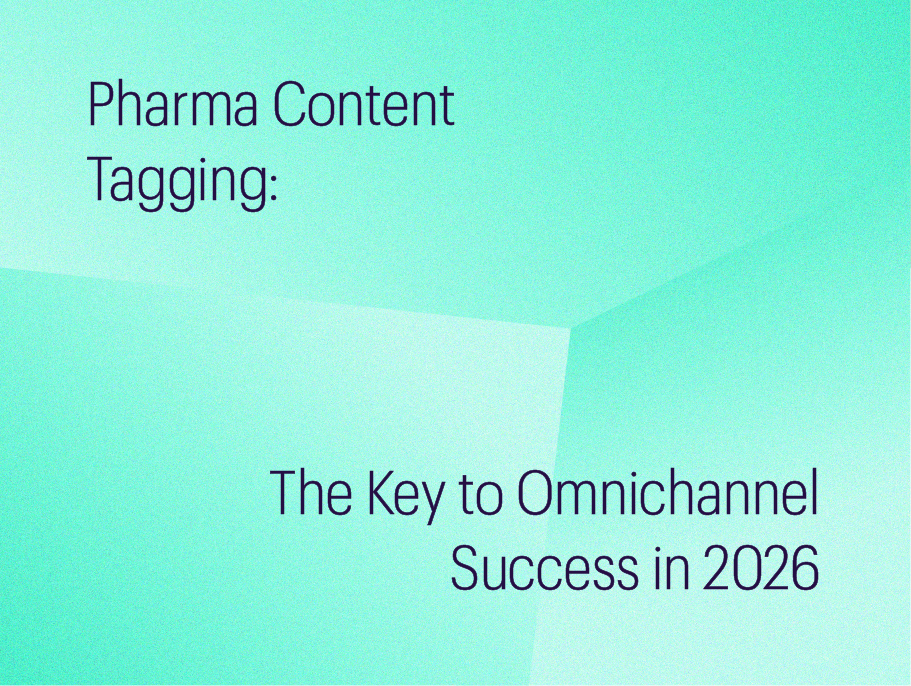 Pharma Content Tagging:

The Key to Omnichannel Success in 2026